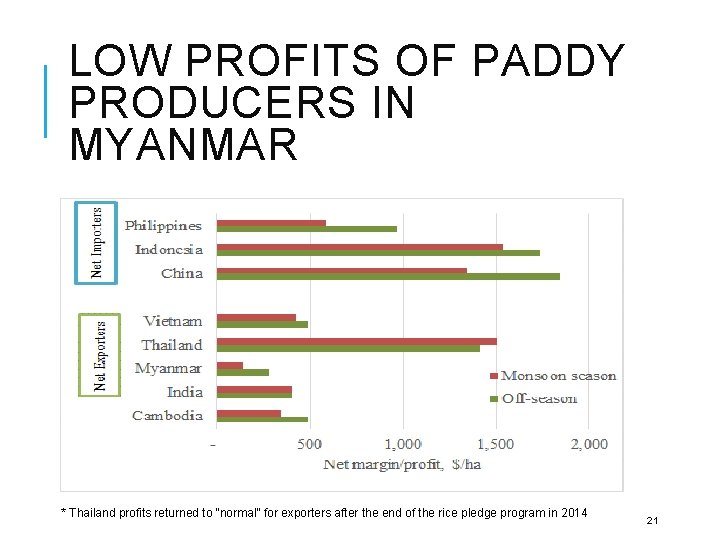 LOW PROFITS OF PADDY PRODUCERS IN MYANMAR

Net Importers
Philippines
Indonesia
China

Net Exporters
Vietnam
Thailand
Myanmar
India
Cambodia

Monsoon season
Off-season

-
500
1,000
1,500
2,000
Net margin/profit, $/ha

* Thailand profits returned to "normal" for exporters after the end of the rice pledge program in 2014

21